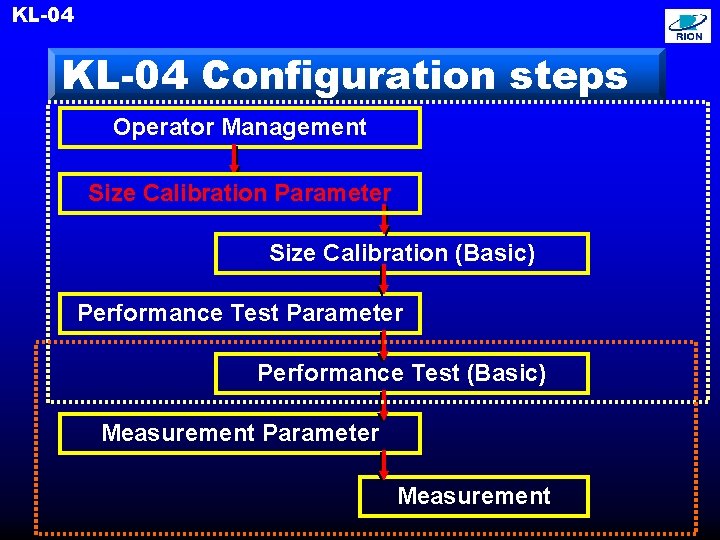 KL-04

RION

KL-04 Configuration steps

Operator Management

Size Calibration Parameter

Size Calibration (Basic)

Performance Test Parameter

Performance Test (Basic)

Measurement Parameter

Measurement